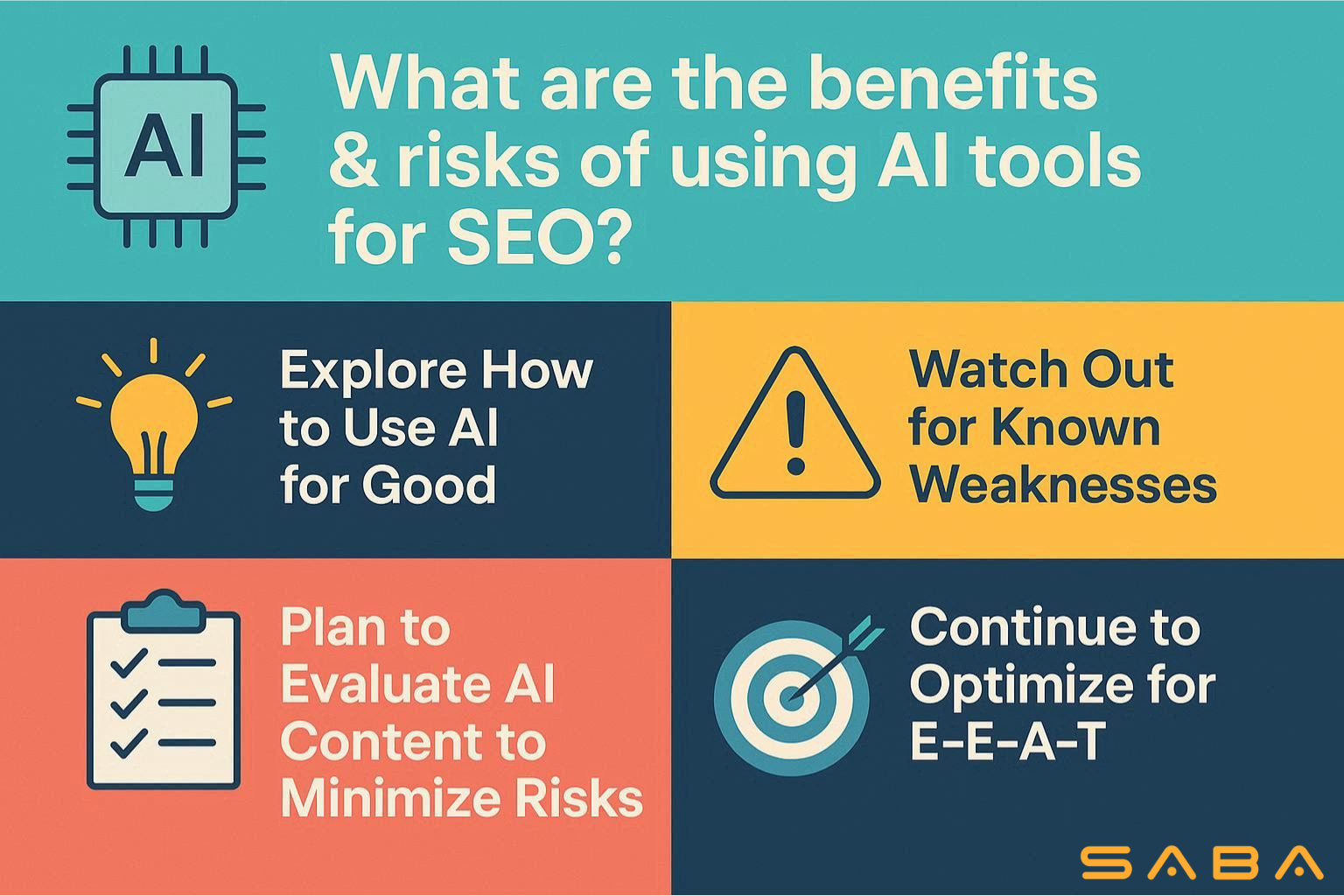 AI

What are the benefits & risks of using AI tools for SEO?

Explore How to Use AI for Good

Watch Out for Known Weaknesses

Plan to Evaluate AI Content to Minimize Risks

Continue to Optimize for E-E-A-T

SABA